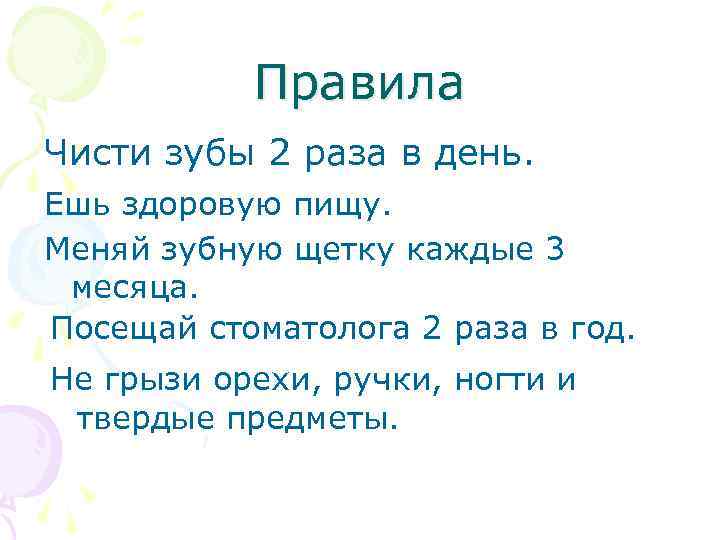 Правила

Чисти зубы 2 раза в день.

Ешь здоровую пищу.

Меняй зубную щетку каждые 3 месяца.

Посещай стоматолога 2 раза в год.

Не грызи орехи, ручки, ногти и твердые предметы.